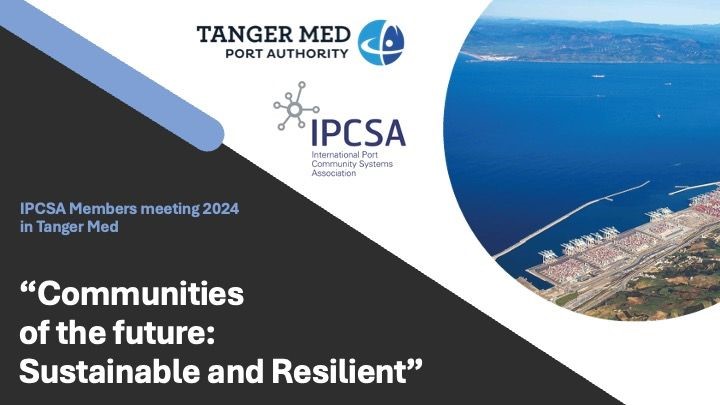 TANGER MED
PORT AUTHORITY

IPCSA
International Port Community Systems Association

IPCSA Members meeting 2024 in Tanger Med

“Communities of the future: Sustainable and Resilient”